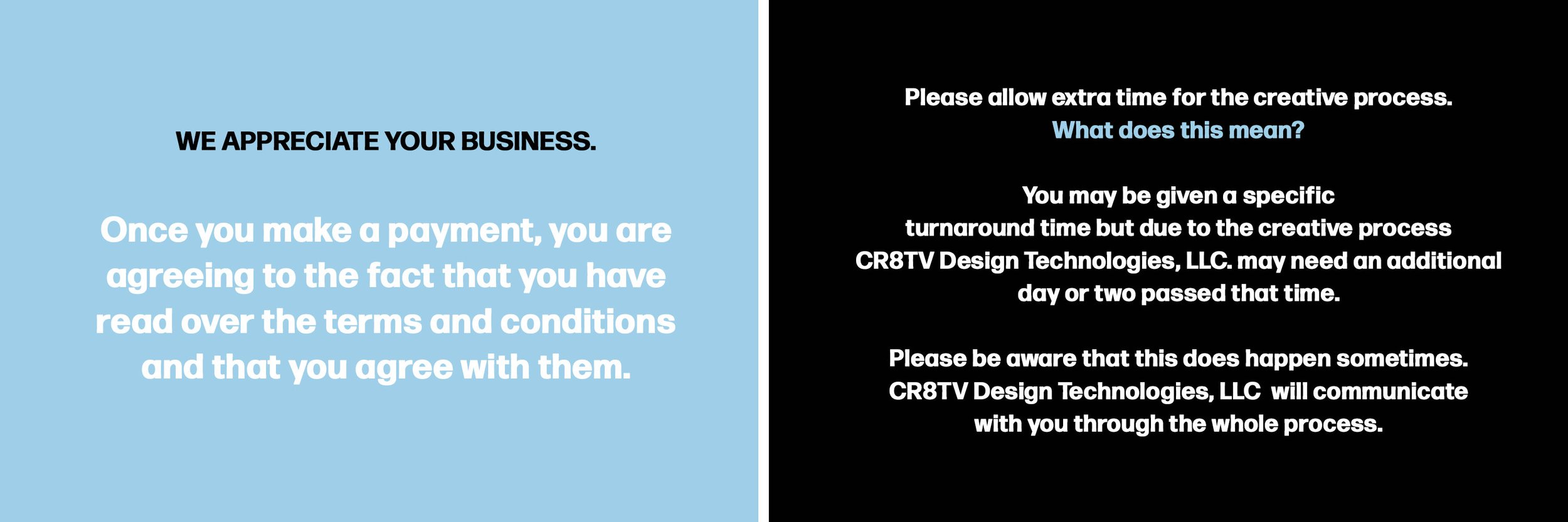 WE APPRECIATE YOUR BUSINESS.

Once you make a payment, you are agreeing to the fact that you have read over the terms and conditions and that you agree with them.

Please allow extra time for the creative process.
What does this mean?

You may be given a specific turnaround time but due to the creative process CR8TV Design Technologies, LLC. may need an additional day or two passed that time.

Please be aware that this does happen sometimes. CR8TV Design Technologies, LLC will communicate with you through the whole process.